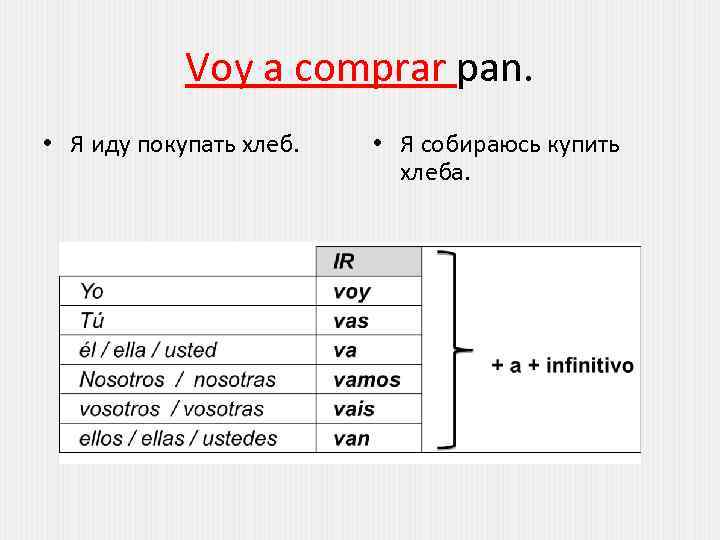 Voy a comprar pan.

• Я иду покупать хлеб.

• Я собираюсь купить хлеба.

| | IR | |
|---|---|---|
| Yo | voy | + a + infinitivo |
| Tú | vas | |
| él / ella / usted | va | |
| Nosotros / nosotras | vamos | |
| vosotros / vosotras | vais | |
| ellos / ellas / ustedes | van | |